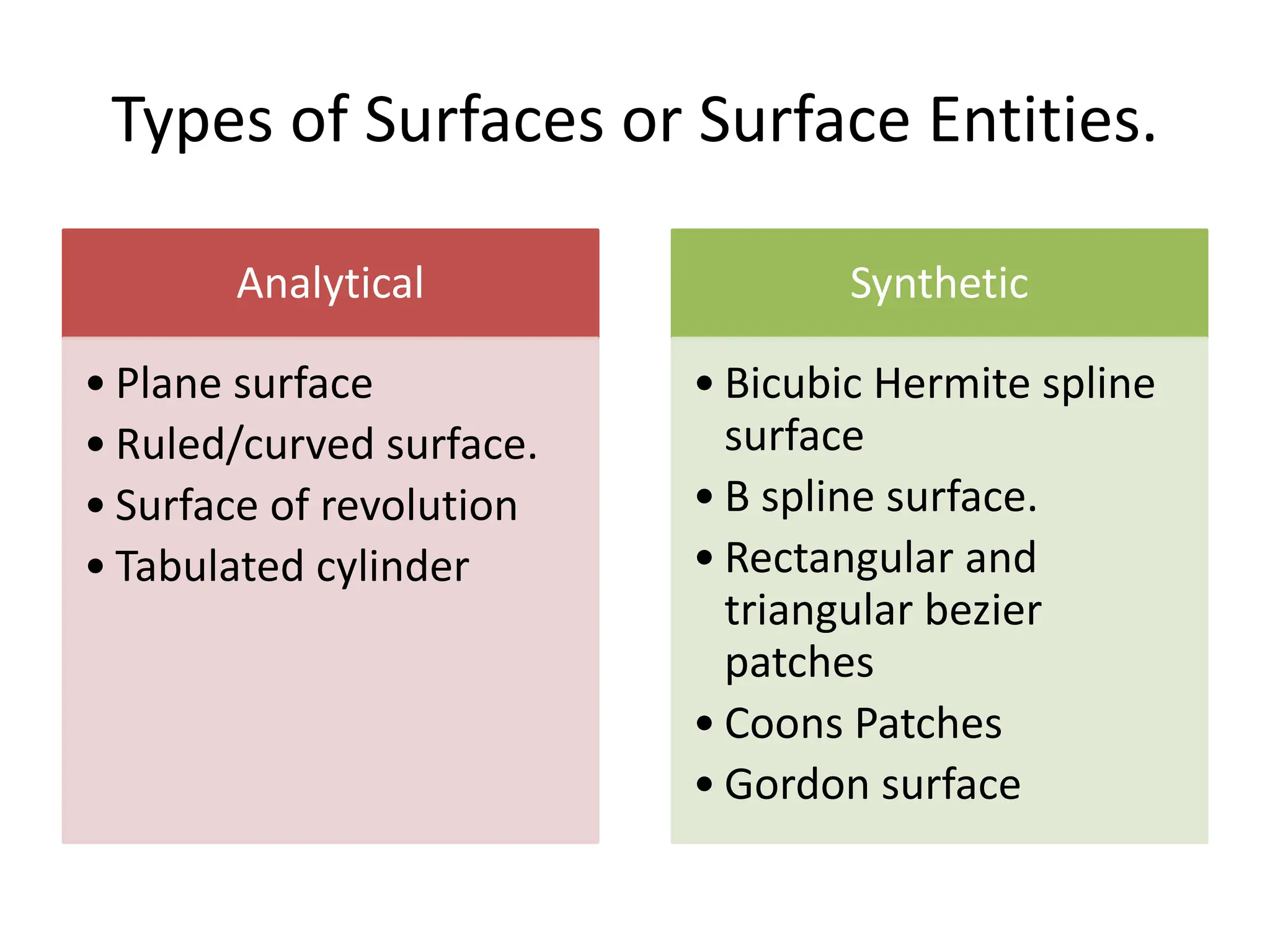 Types of Surfaces or Surface Entities.

Analytical

• Plane surface
• Ruled/curved surface.
• Surface of revolution
• Tabulated cylinder

Synthetic

• Bicubic Hermite spline surface
• B spline surface.
• Rectangular and triangular bezier patches
• Coons Patches
• Gordon surface